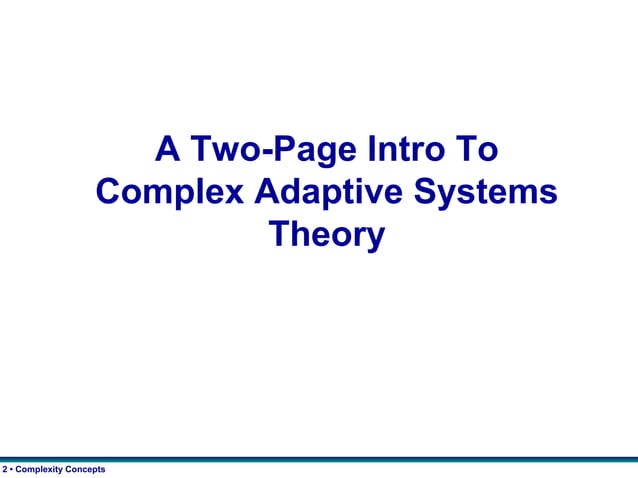 A Two-Page Intro To Complex Adaptive Systems Theory

2 • Complexity Concepts